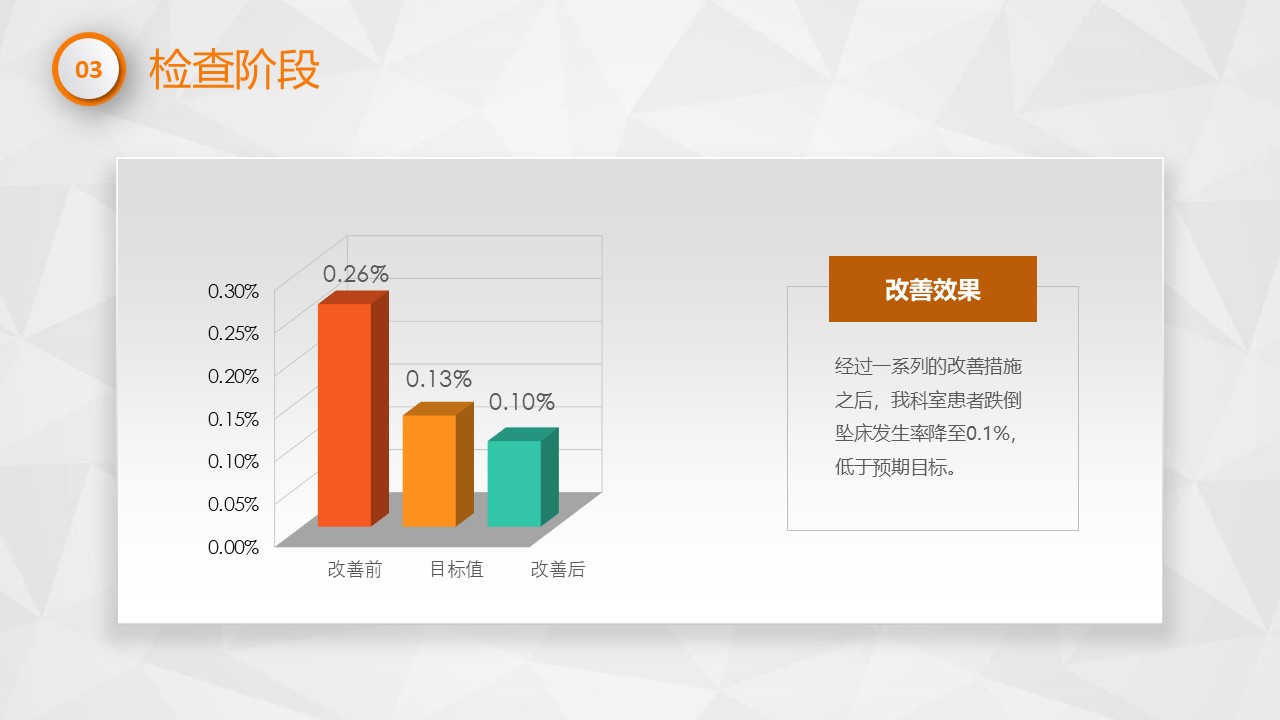 03 检查阶段

0.30%
0.25%
0.20%
0.15%
0.10%
0.05%
0.00%

0.26%
0.13%
0.10%

改善前 目标值 改善后

改善效果

经过一系列的改善措施之后，我科室患者跌倒坠床发生率降至0.1%，低于预期目标。